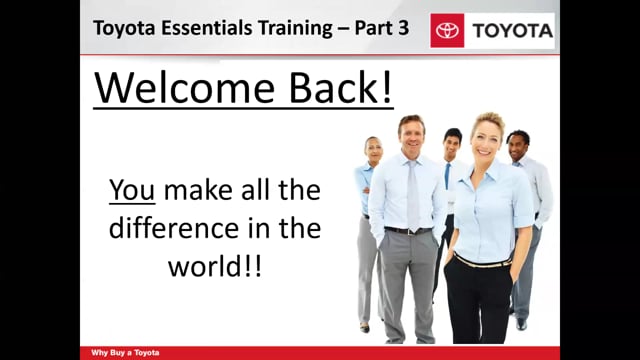 Toyota Essentials Training – Part 3

TOYOTA

Welcome Back!

You make all the difference in the world!!

Why Buy a Toyota